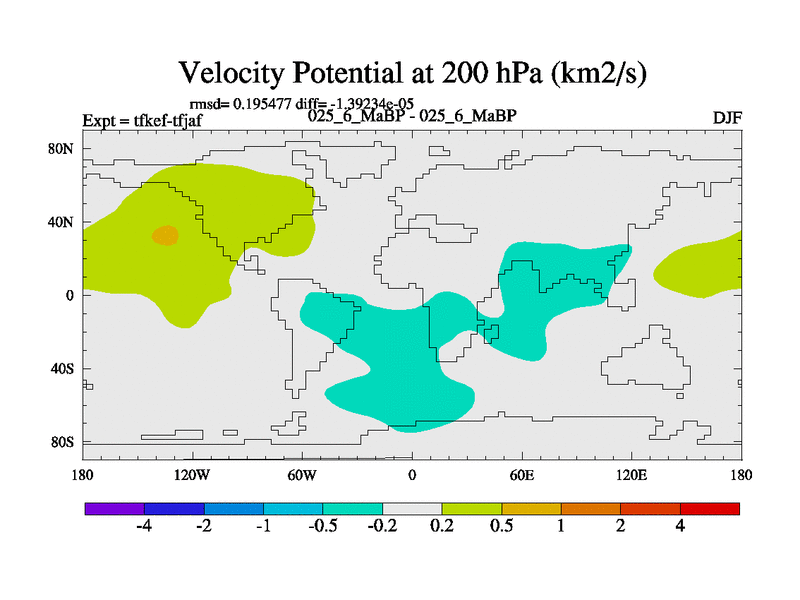 Velocity Potential at 200 hPa (km2/s)

rmsd= 0.195477 diff= -1.39234e-05

Expt = tfkef-tfjaf

025_6_MaBP - 025_6_MaBP

DJF

80N
40N
0
40S
80S

180 120W 60W 0 60E 120E 180

-4 -2 -1 -0.5 -0.2 0.2 0.5 1 2 4